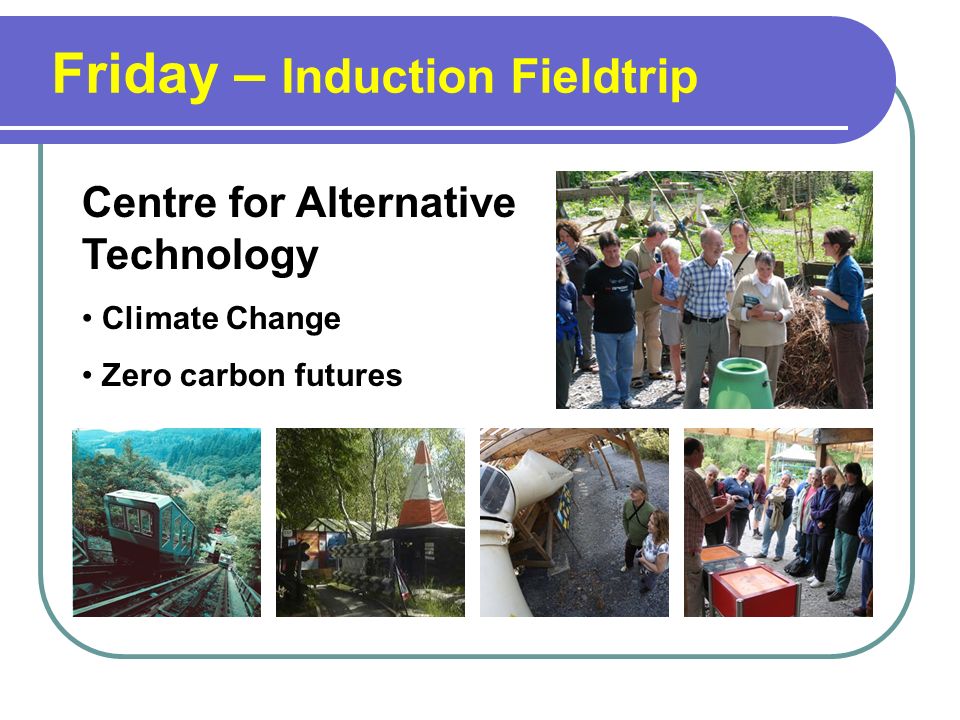 Friday – Induction Fieldtrip

Centre for Alternative Technology

• Climate Change

• Zero carbon futures